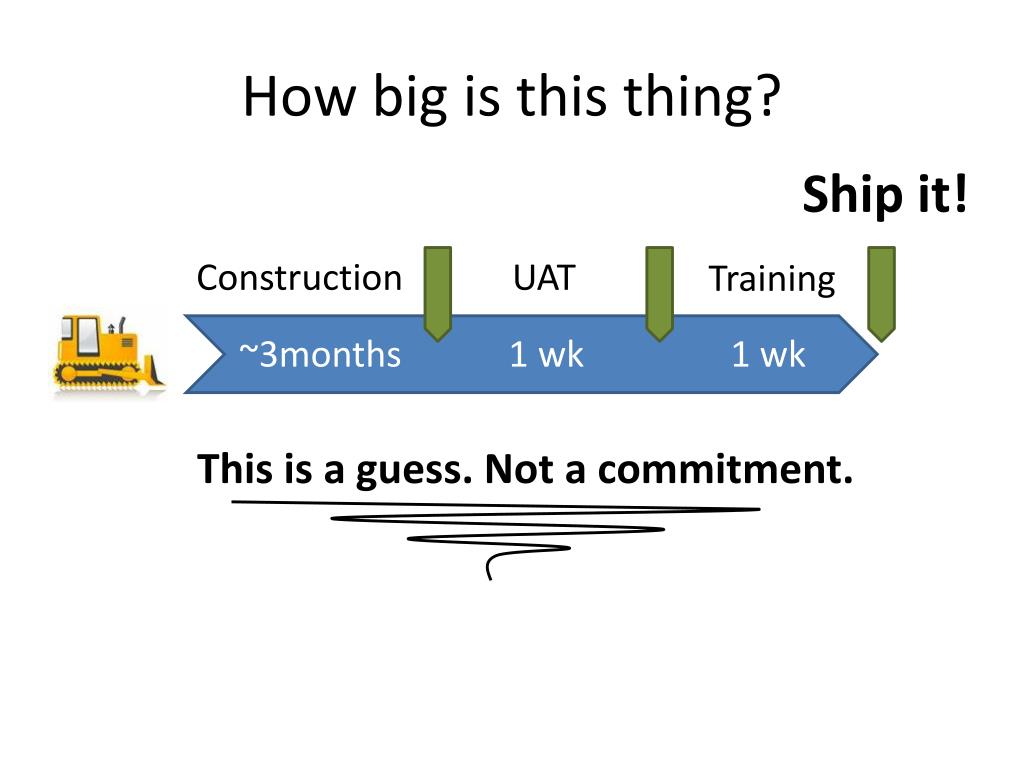 How big is this thing?

Ship it!

Construction
UAT
Training

~3months
1 wk
1 wk

This is a guess. Not a commitment.